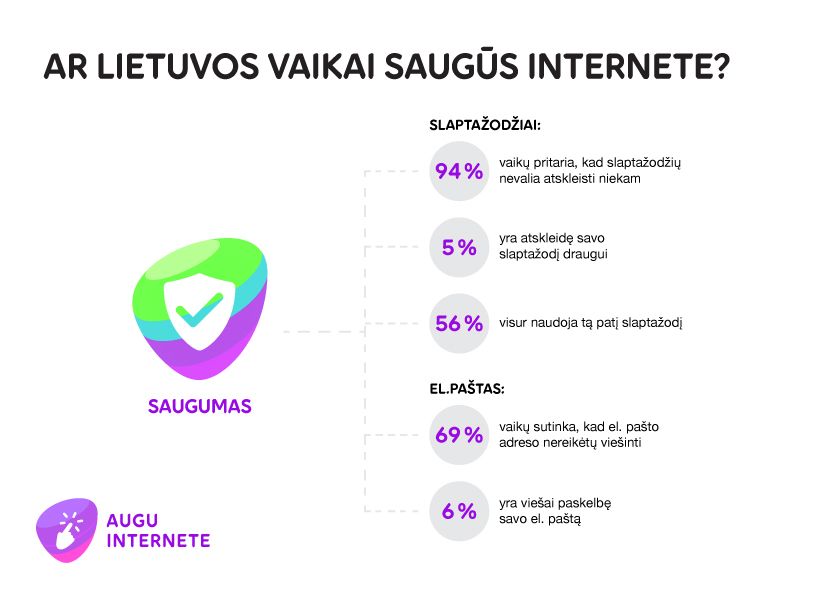 AR LIETUVOS VAIKAI SAUGŪS INTERNETE?

SAUGUMAS

SLAPTAŽODŽIAI:

94% vaikų pritaria, kad slaptažodžių nevalia atskleisti niekam

5% yra atskleidę savo slaptažodį draugui

56% visur naudoja tą patį slaptažodį

EL.PAŠTAS:

69% vaikų sutinka, kad el. pašto adreso nereikėtų viešinti

6% yra viešai paskelbę savo el. paštą

AUGU INTERNETE